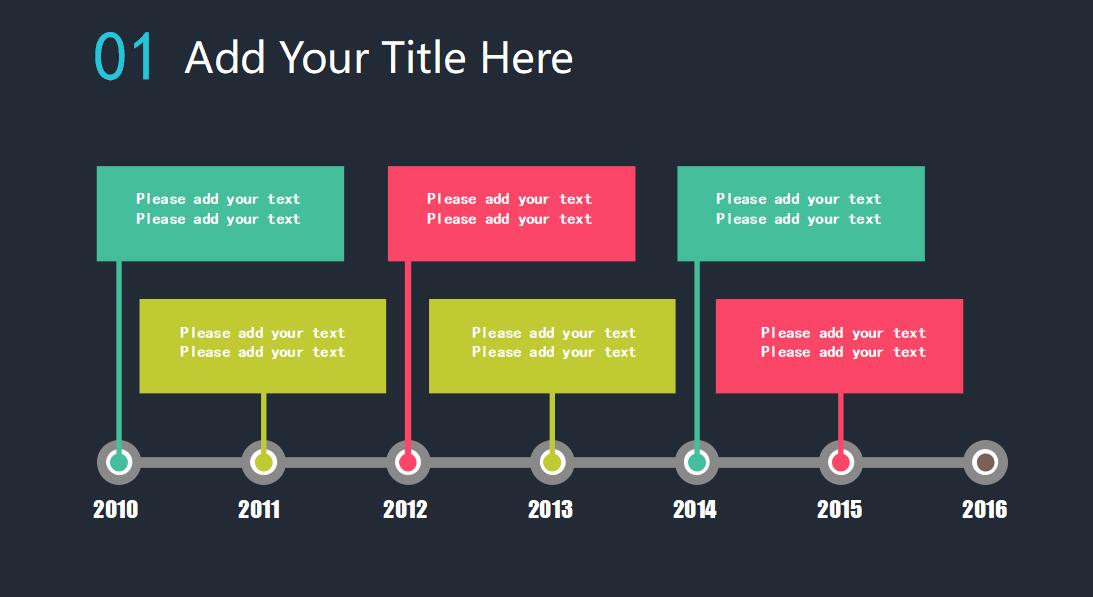 01 Add Your Title Here

Please add your text
Please add your text

Please add your text
Please add your text

Please add your text
Please add your text

Please add your text
Please add your text

Please add your text
Please add your text

Please add your text
Please add your text

2010 2011 2012 2013 2014 2015 2016